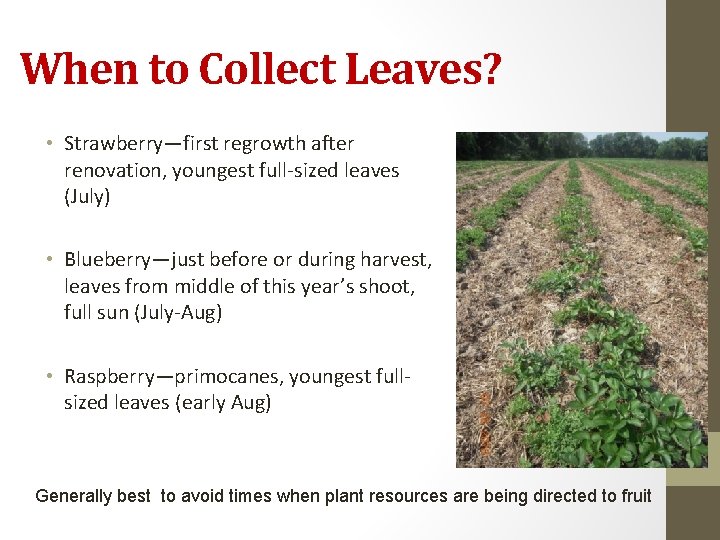 When to Collect Leaves?

• Strawberry—first regrowth after renovation, youngest full-sized leaves (July)

• Blueberry—just before or during harvest, leaves from middle of this year's shoot, full sun (July-Aug)

• Raspberry—primocanes, youngest full-sized leaves (early Aug)

Generally best to avoid times when plant resources are being directed to fruit